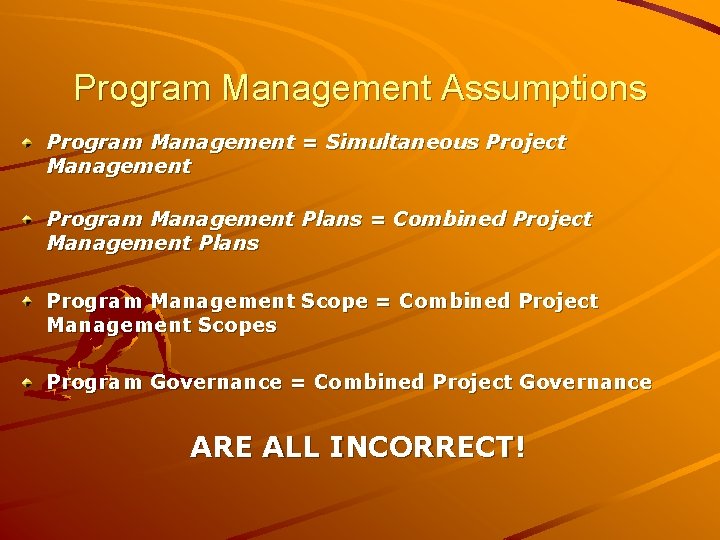 Program Management Assumptions

Program Management = Simultaneous Project Management

Program Management Plans = Combined Project Management Plans

Program Management Scope = Combined Project Management Scopes

Program Governance = Combined Project Governance

ARE ALL INCORRECT!